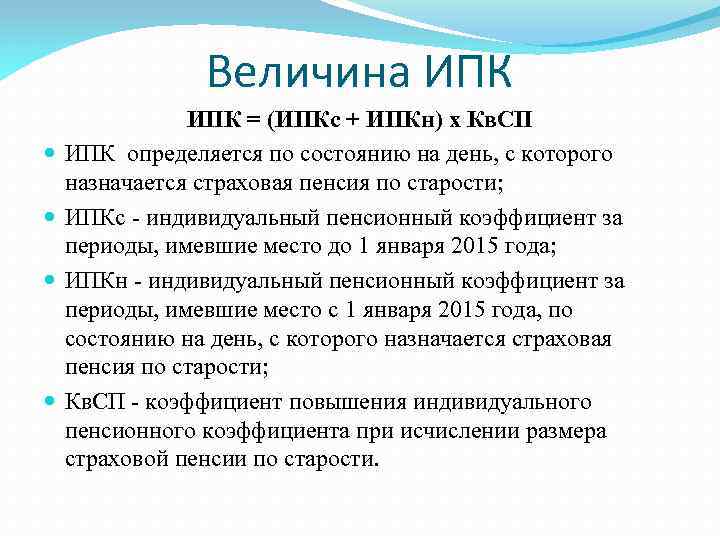 Величина ИПК

ИПК = (ИПКс + ИПКн) х КвСП

ИПК  определяется по состоянию на день, с которого назначается страховая пенсия по старости;

ИПКс - индивидуальный пенсионный коэффициент за периоды, имевшие место до 1 января 2015 года;

ИПКн - индивидуальный пенсионный коэффициент за периоды, имевшие место с 1 января 2015 года, по состоянию на день, с которого назначается страховая пенсия по старости;

КвСП - коэффициент повышения индивидуального пенсионного коэффициента при исчислении размера страховой пенсии по старости.